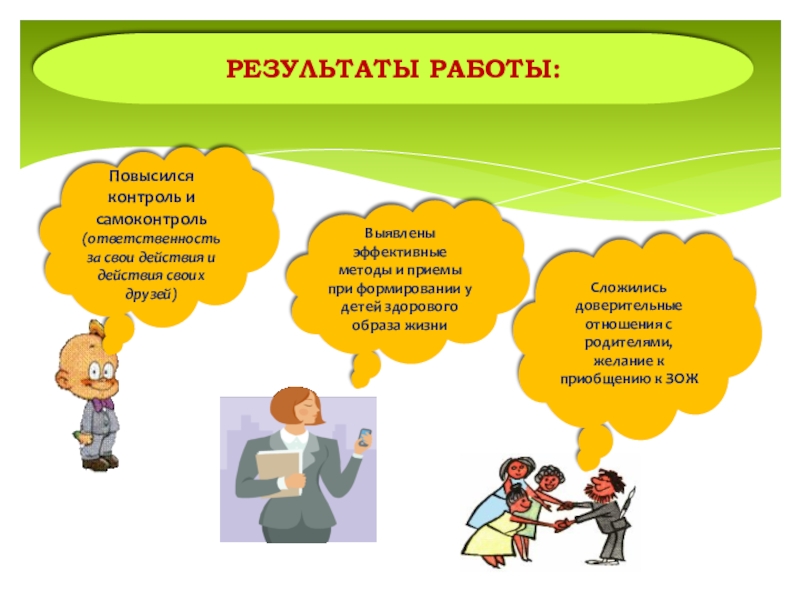 РЕЗУЛЬТАТЫ РАБОТЫ:

Повысился контроль и самоконтроль (ответственность за свои действия и действия своих друзей)

Выявлены эффективные методы и приемы при формировании у детей здорового образа жизни

Сложились доверительные отношения с родителями, желание к приобщению к ЗОЖ